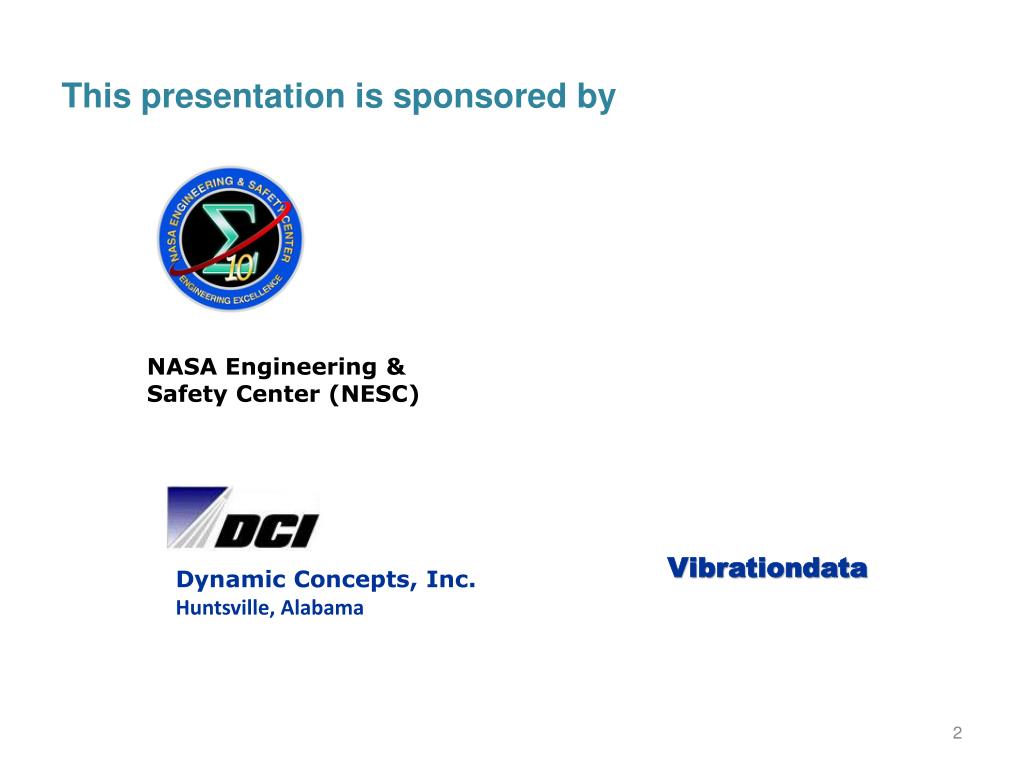 This presentation is sponsored by

NASA ENGINEERING & SAFETY CENTER

ENGINEERING EXCELLENCE

$\Sigma$

10

NASA Engineering & Safety Center (NESC)

DCI

Dynamic Concepts, Inc.
Huntsville, Alabama

Vibrationdata

2